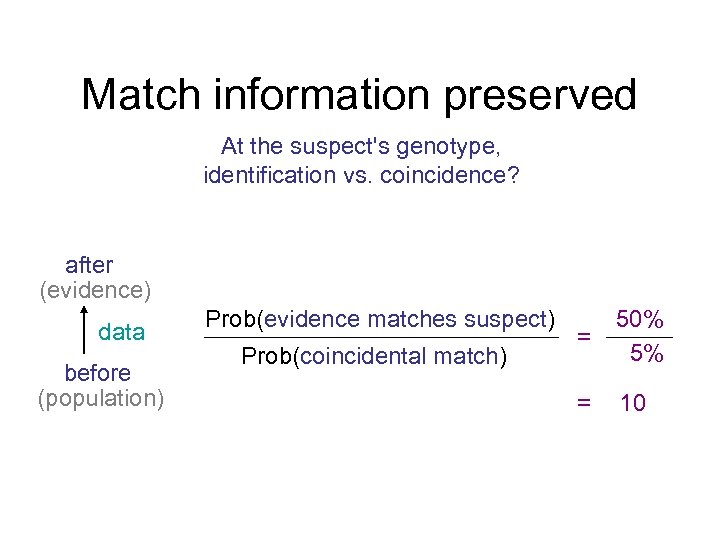 Match information preserved

At the suspect's genotype, identification vs. coincidence?

after
(evidence)

data

before
(population)

$\frac{\text{Prob(evidence matches suspect)}}{\text{Prob(coincidental match)}} = \frac{50\%}{5\%}$

$= 10$